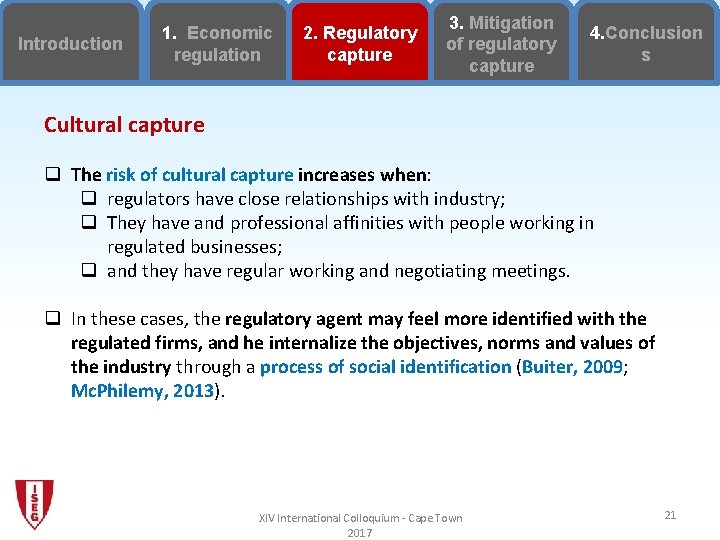 Introduction

1. Economic regulation

2. Regulatory capture

3. Mitigation of regulatory capture

4.Conclusion s

Cultural capture

❑ The risk of cultural capture increases when:
❑ regulators have close relationships with industry;
❑ They have and professional affinities with people working in regulated businesses;
❑ and they have regular working and negotiating meetings.

❑ In these cases, the regulatory agent may feel more identified with the regulated firms, and he internalize the objectives, norms and values of the industry through a process of social identification (Buiter, 2009; McPhilemy, 2013).

ISEG

XIV International Colloquium - Cape Town 2017

21